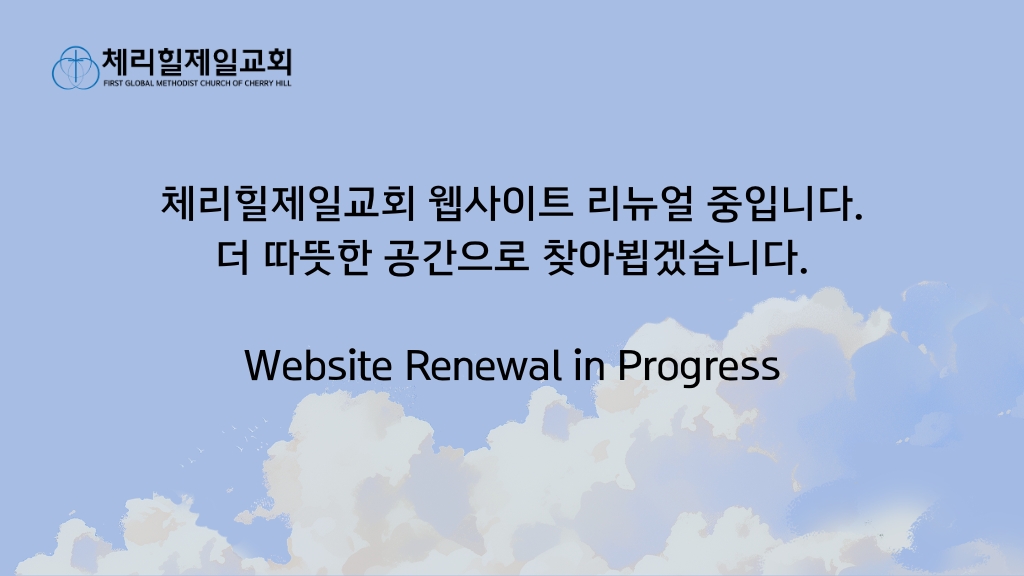 체리힐제일교회
FIRST GLOBAL METHODIST CHURCH OF CHERRY HILL

체리힐제일교회 웹사이트 리뉴얼 중입니다.
더 따뜻한 공간으로 찾아뵙겠습니다.

Website Renewal in Progress